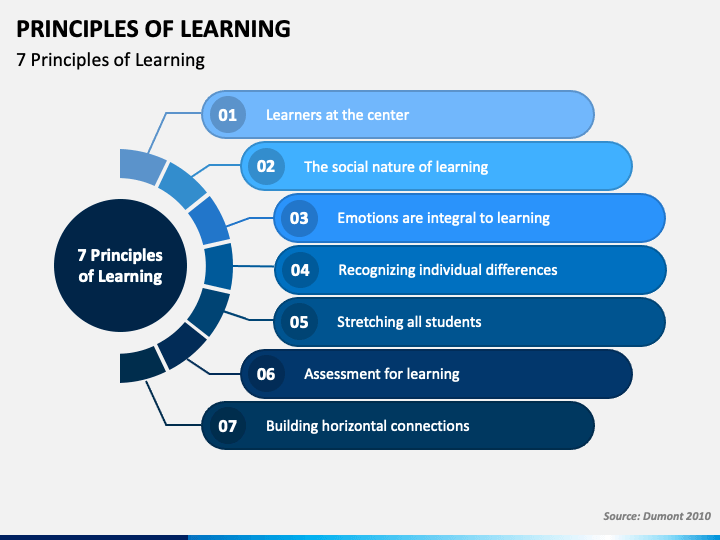 PRINCIPLES OF LEARNING

7 Principles of Learning

7 Principles of Learning

01 Learners at the center

02 The social nature of learning

03 Emotions are integral to learning

04 Recognizing individual differences

05 Stretching all students

06 Assessment for learning

07 Building horizontal connections

Source: Dumont 2010